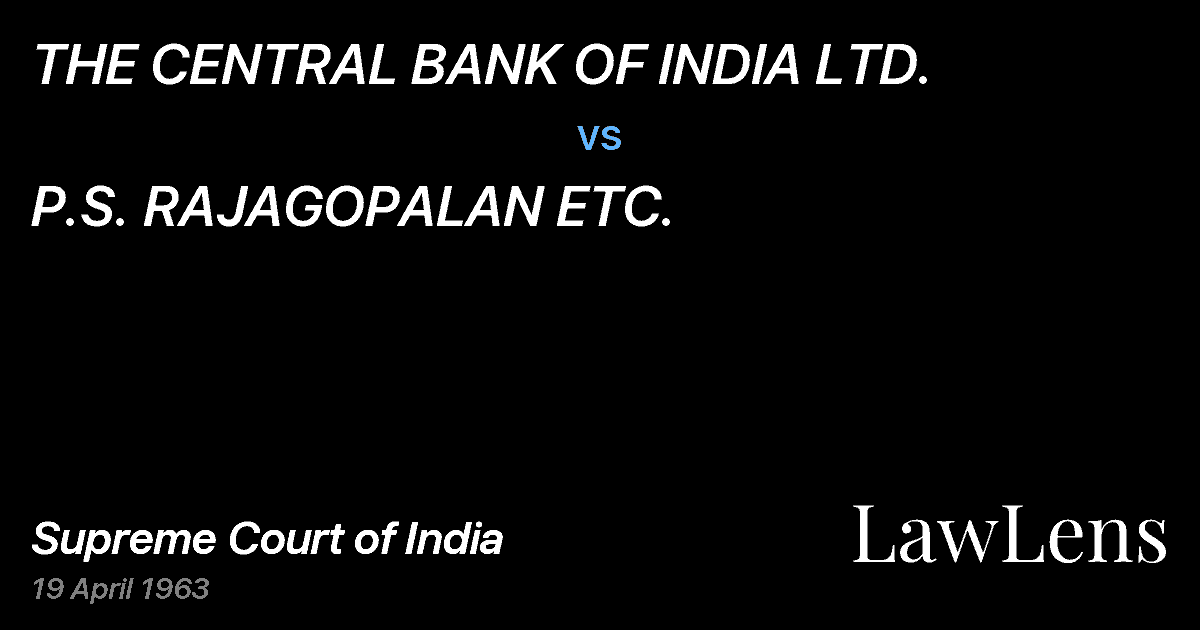 THE CENTRAL BANK OF INDIA LTD.

vs

P.S. RAJAGOPALAN ETC.

Supreme Court of India

19 April 1963

LawLens